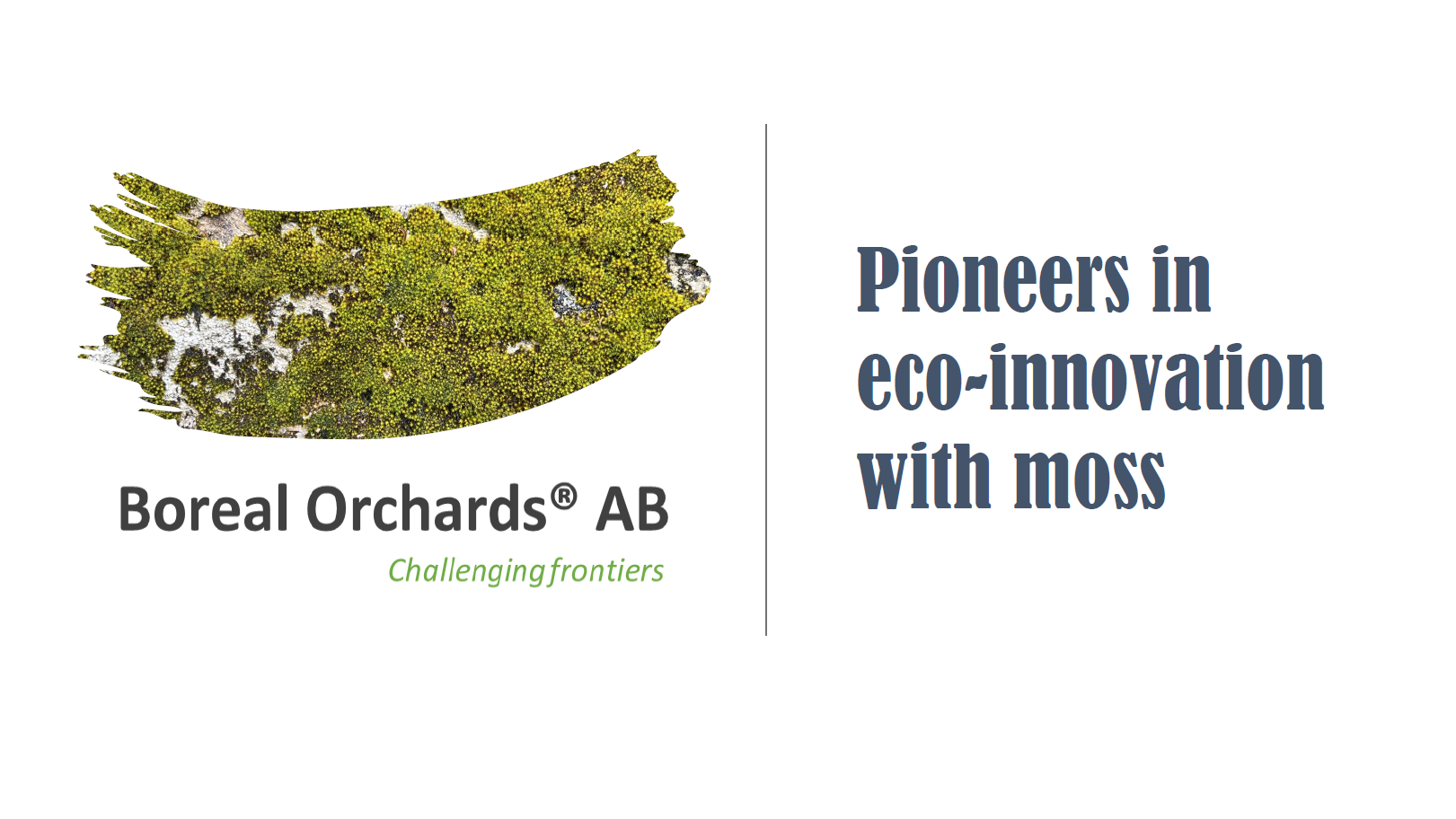 Boreal Orchards® AB

Challenging frontiers

Pioneers in eco-innovation with moss